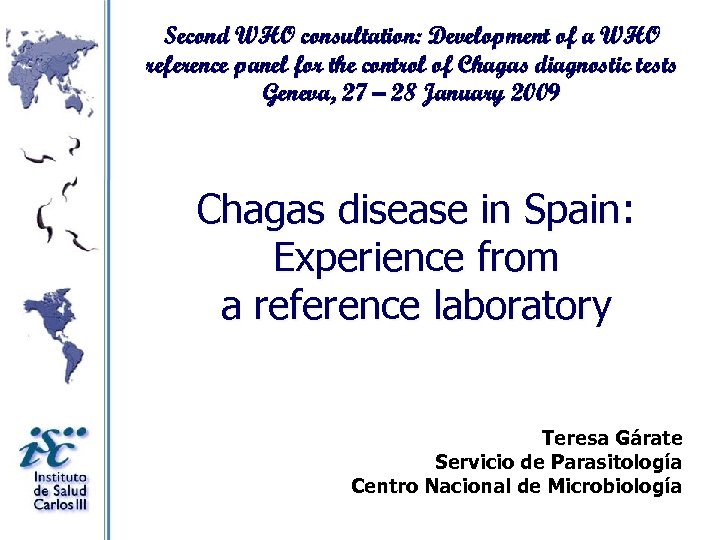 Second WHO consultation: Development of a WHO reference panel for the control of Chagas diagnostic tests
Geneva, 27 – 28 January 2009

Chagas disease in Spain: Experience from a reference laboratory

Teresa Gárate
Servicio de Parasitología
Centro Nacional de Microbiología

isc
Instituto de Salud Carlos III